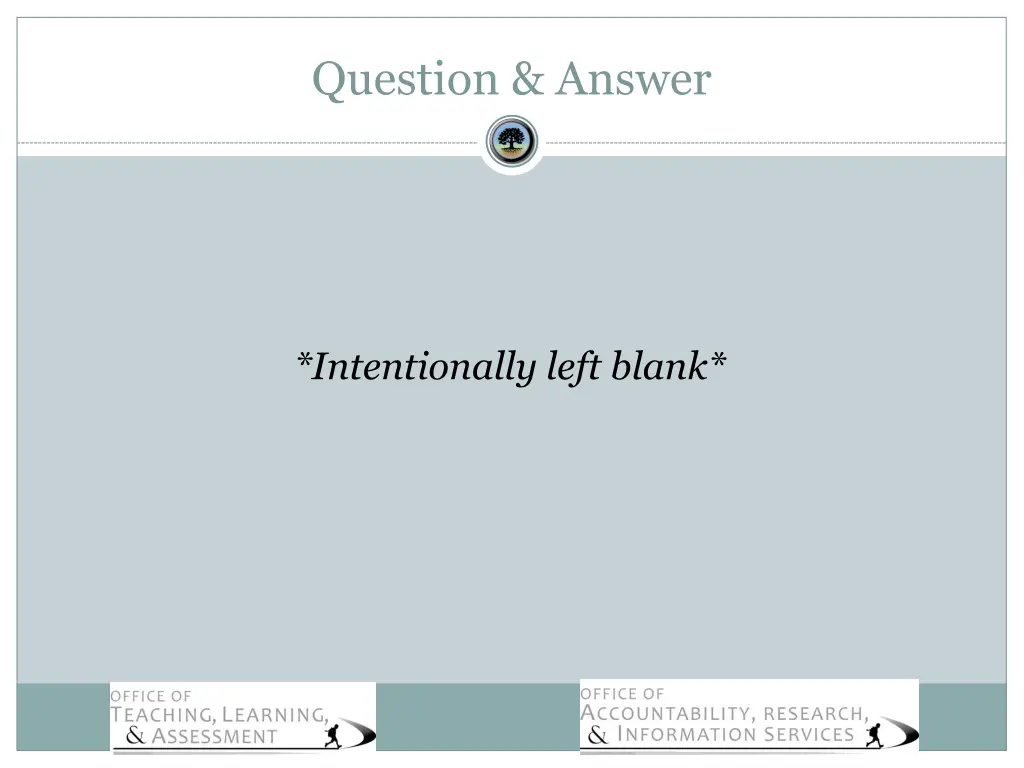 Question & Answer

*Intentionally left blank*

OFFICE OF
TEACHING, LEARNING,
& ASSESSMENT

OFFICE OF
ACCOUNTABILITY, RESEARCH,
& INFORMATION SERVICES